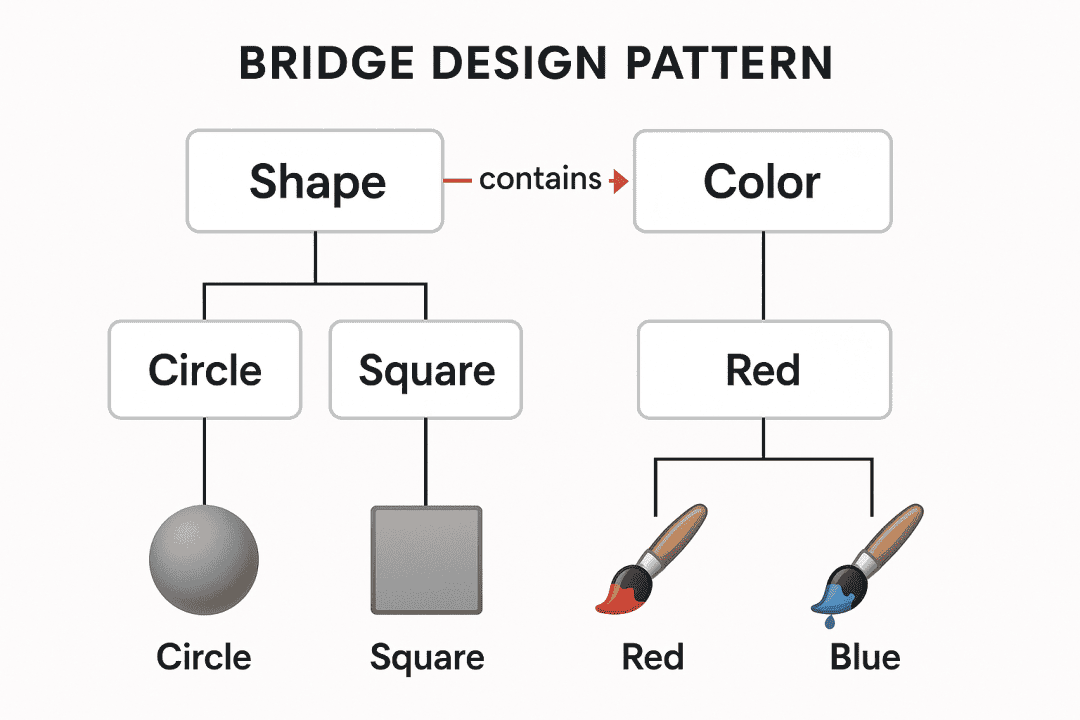 BRIDGE DESIGN PATTERN

Shape

contains

Color

Circle

Square

Red

Circle

Square

Red

Blue